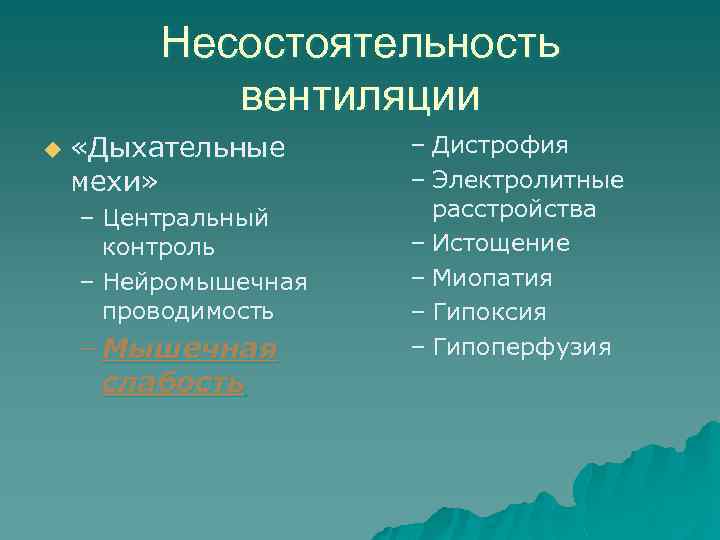 Несостоятельность вентиляции

«Дыхательные мехи»
– Центральный контроль
– Нейромышечная проводимость
– Мышечная слабость

– Дистрофия
– Электролитные расстройства
– Истощение
– Миопатия
– Гипоксия
– Гипоперфузия